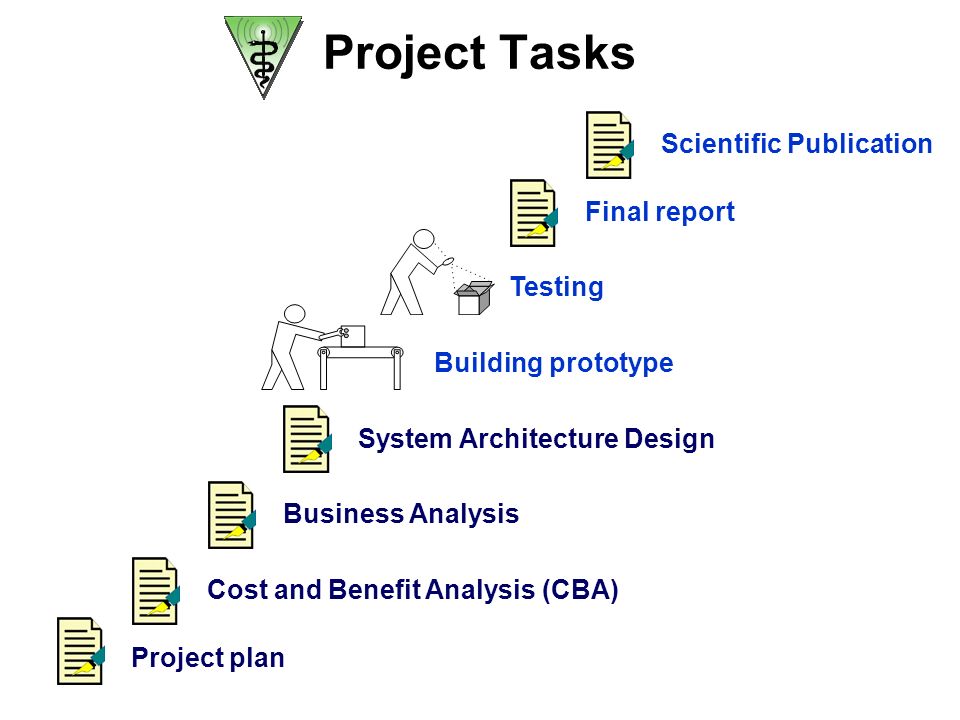 Project Tasks

Scientific Publication

Final report

Testing

Building prototype

System Architecture Design

Business Analysis

Cost and Benefit Analysis (CBA)

Project plan